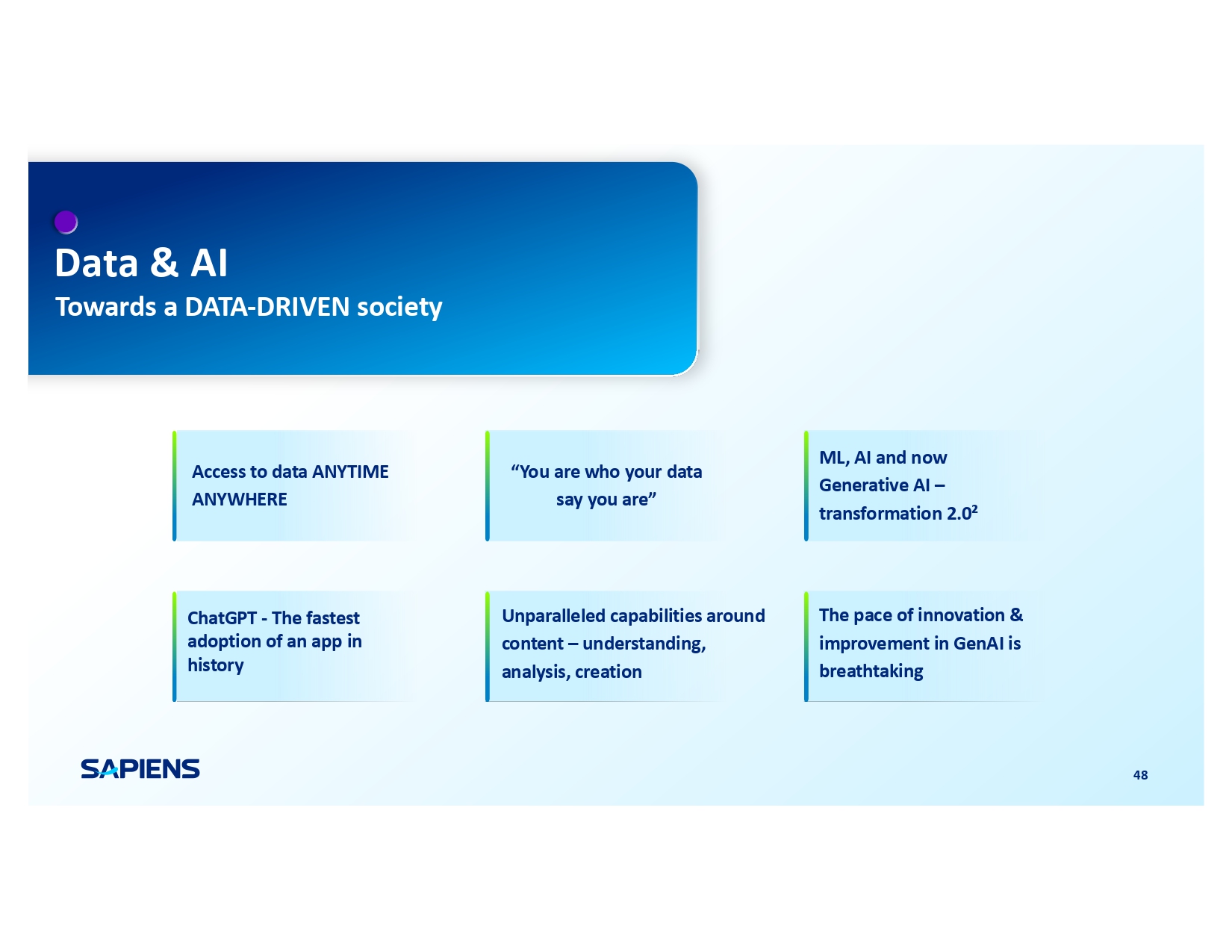 Data & AI
Towards a DATA-DRIVEN society

Access to data ANYTIME ANYWHERE

“You are who your data say you are”

ML, AI and now Generative AI – transformation $2.0^2$

ChatGPT - The fastest adoption of an app in history

Unparalleled capabilities around content – understanding, analysis, creation

The pace of innovation & improvement in GenAI is breathtaking

SAPIENS

48